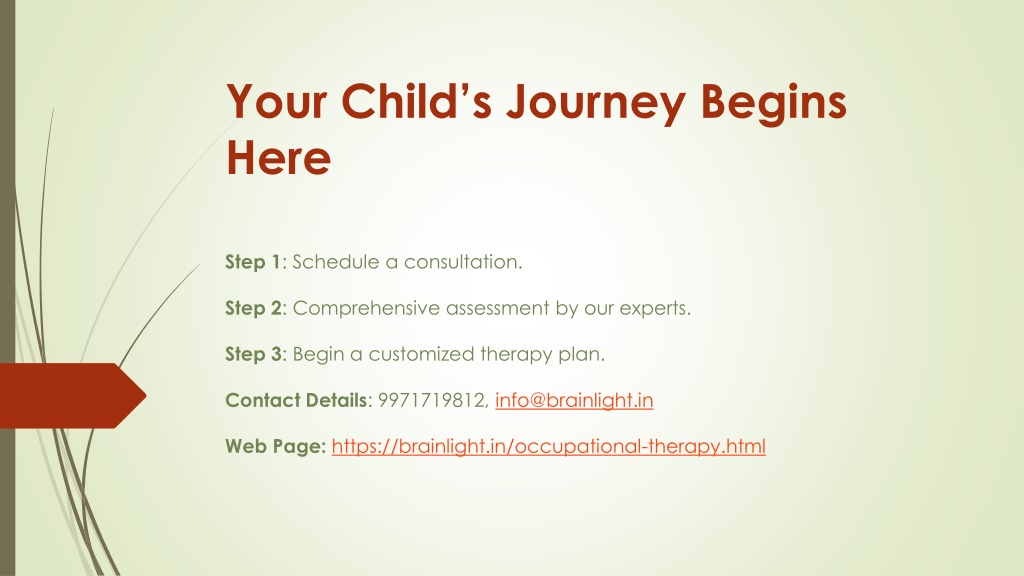 Your Child’s Journey Begins Here

Step 1: Schedule a consultation.

Step 2: Comprehensive assessment by our experts.

Step 3: Begin a customized therapy plan.

Contact Details: 9971719812, info@brainlight.in

Web Page: https://brainlight.in/occupational-therapy.html